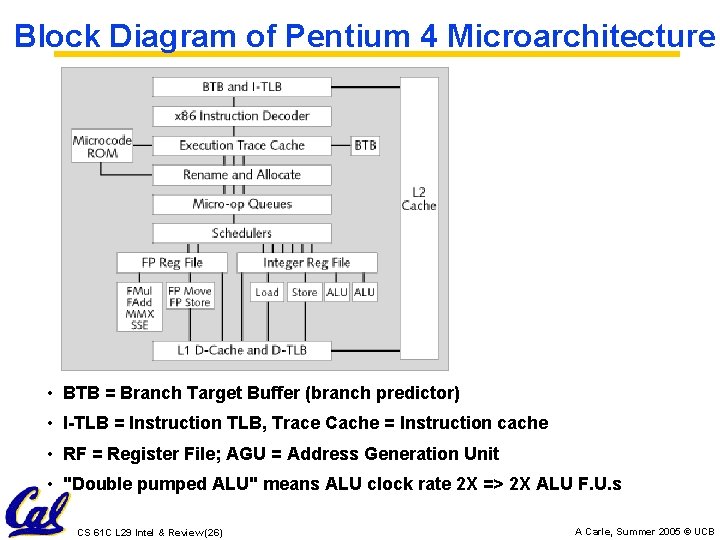 Block Diagram of Pentium 4 Microarchitecture

BTB and I-TLB

x86 Instruction Decoder

Microcode ROM

Execution Trace Cache

BTB

Rename and Allocate

Micro-op Queues

Schedulers

L2 Cache

FP Reg File

Integer Reg File

FMul FAdd MMX SSE

FP Move FP Store

Load

Store

ALU

ALU

L1 D-Cache and D-TLB

• BTB = Branch Target Buffer (branch predictor)

• I-TLB = Instruction TLB, Trace Cache = Instruction cache

• RF = Register File; AGU = Address Generation Unit

• "Double pumped ALU" means ALU clock rate 2X => 2X ALU F.U.s

Cal

CS 61C L29 Intel & Review(26)

A Carle, Summer 2005 © UCB